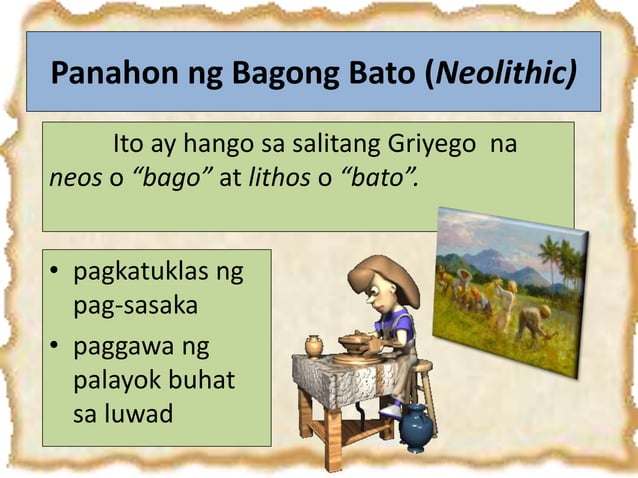 Panahon ng Bagong Bato (Neolithic)

Ito ay hango sa salitang Griyego na neos o "bago" at lithos o "bato".

• pagkatuklas ng pag-sasaka
• paggawa ng palayok buhat sa luwad